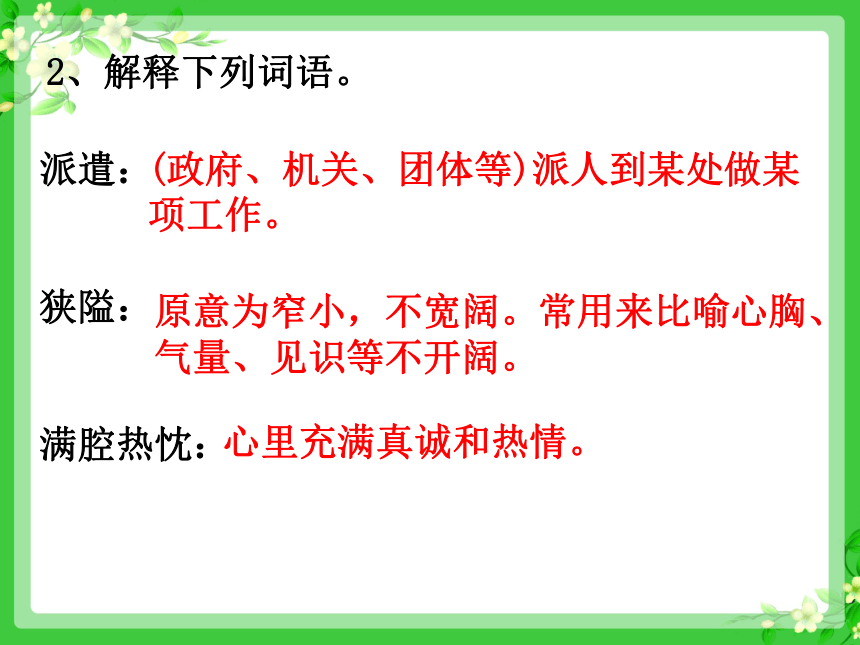 2、解释下列词语。

派遣：(政府、机关、团体等)派人到某处做某项工作。

狭隘：原意为窄小，不宽阔。常用来比喻心胸、气量、见识等不开阔。

满腔热忱：心里充满真诚和热情。